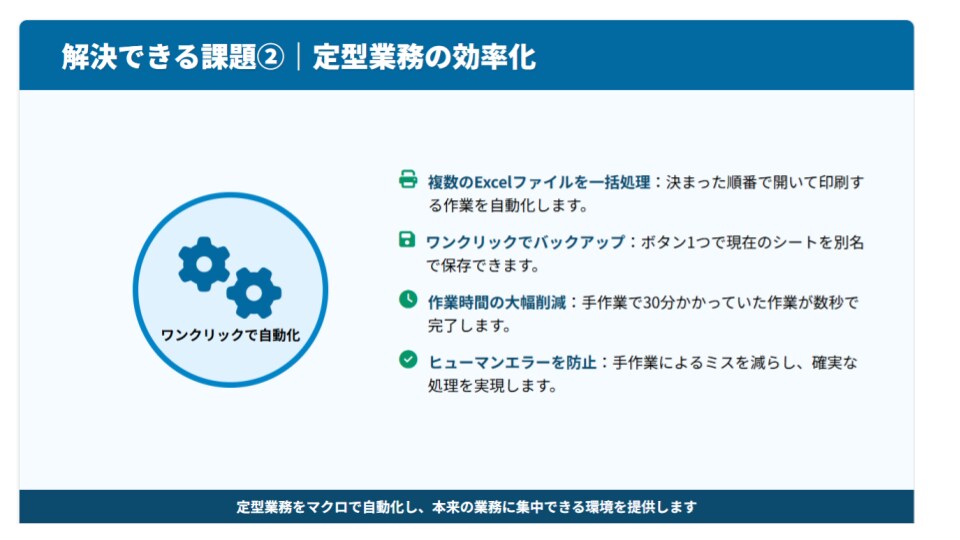 解決できる課題②｜定型業務の効率化

ワンクリックで自動化

複数のExcelファイルを一括処理：決まった順番で開いて印刷する作業を自動化します。

ワンクリックでバックアップ：ボタン1つで現在のシートを別名で保存できます。

作業時間の大幅削減：手作業で30分かかっていた作業が数秒で完了します。

ヒューマンエラーを防止：手作業によるミスを減らし、確実な処理を実現します。

定型業務をマクロで自動化し、本来の業務に集中できる環境を提供します